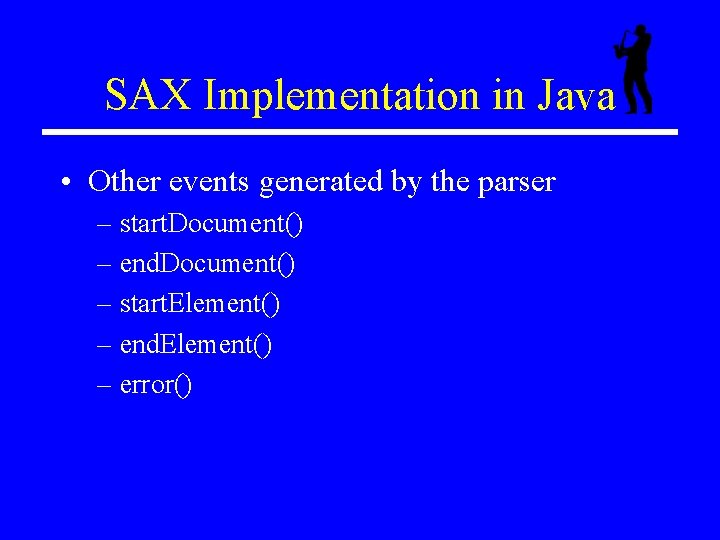 SAX Implementation in Java

• Other events generated by the parser
– startDocument()
– endDocument()
– startElement()
– endElement()
– error()